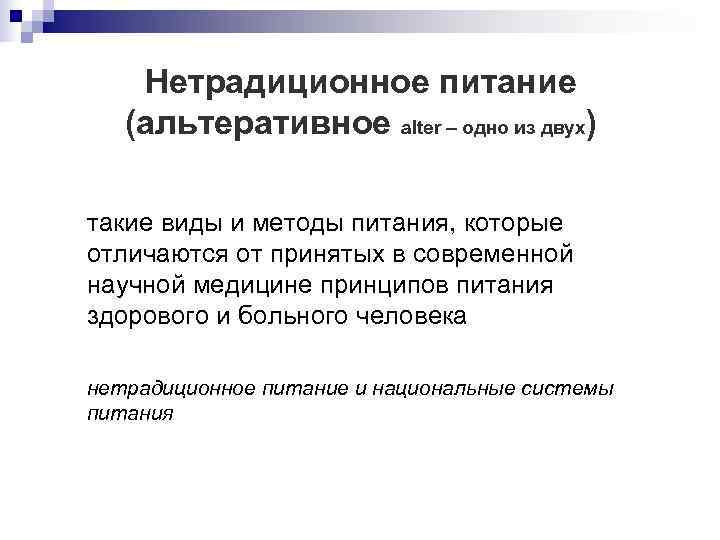 Нетрадиционное питание (альтеративное alter – одно из двух)

такие виды и методы питания, которые отличаются от принятых в современной научной медицине принципов питания здорового и больного человека

нетрадиционное питание и национальные системы питания